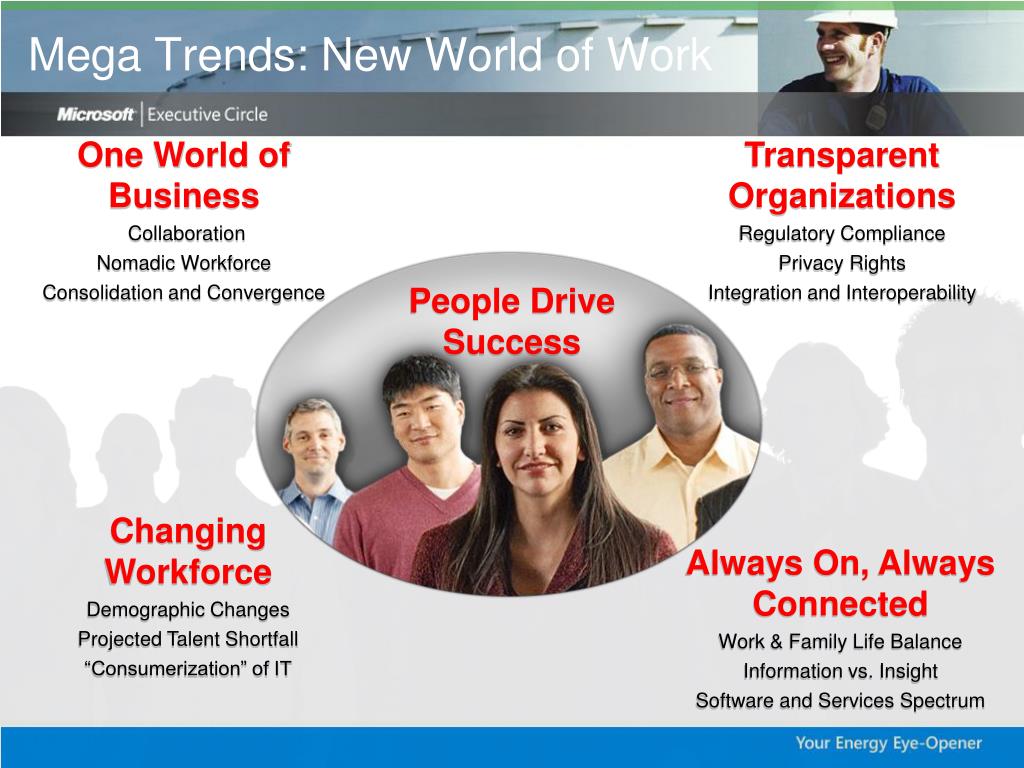 Mega Trends: New World of Work

Microsoft | Executive Circle

One World of Business
Collaboration
Nomadic Workforce
Consolidation and Convergence

Transparent Organizations
Regulatory Compliance
Privacy Rights
Integration and Interoperability

People Drive Success

Changing Workforce
Demographic Changes
Projected Talent Shortfall
“Consumerization” of IT

Always On, Always Connected
Work & Family Life Balance
Information vs. Insight
Software and Services Spectrum

Your Energy Eye-Opener